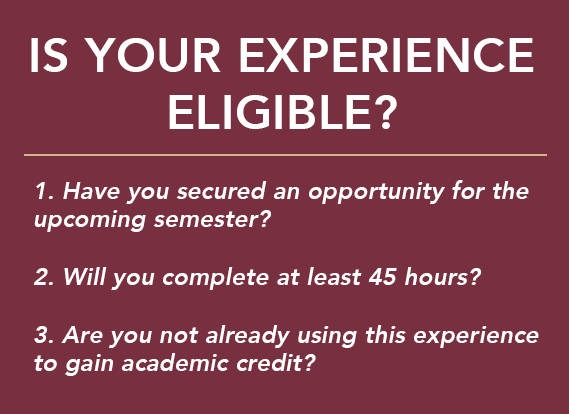 IS YOUR EXPERIENCE ELIGIBLE?

1. Have you secured an opportunity for the upcoming semester?

2. Will you complete at least 45 hours?

3. Are you not already using this experience to gain academic credit?